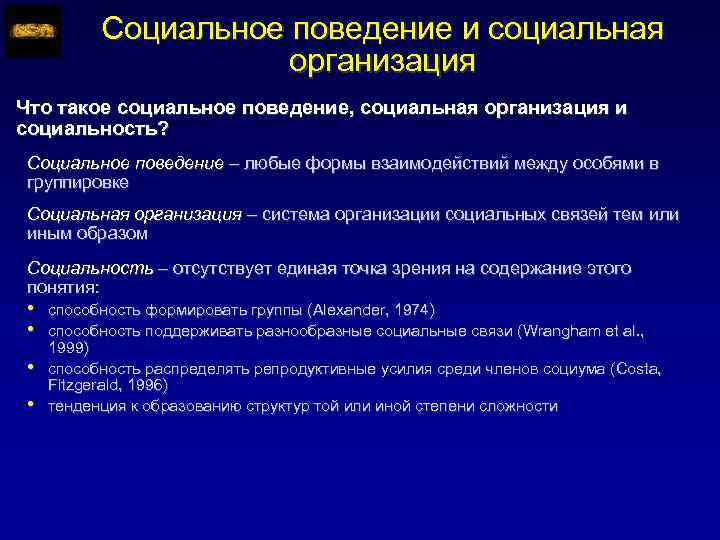 Социальное поведение и социальная организация

Что такое социальное поведение, социальная организация и социальность?

Социальное поведение – любые формы взаимодействий между особями в группировке

Социальная организация – система организации социальных связей тем или иным образом

Социальность – отсутствует единая точка зрения на содержание этого понятия:

• способность формировать группы (Alexander, 1974)
• способность поддерживать разнообразные социальные связи (Wrangham et al., 1999)
• способность распределять репродуктивные усилия среди членов социума (Costa, Fitzgerald, 1996)
• тенденция к образованию структур той или иной степени сложности